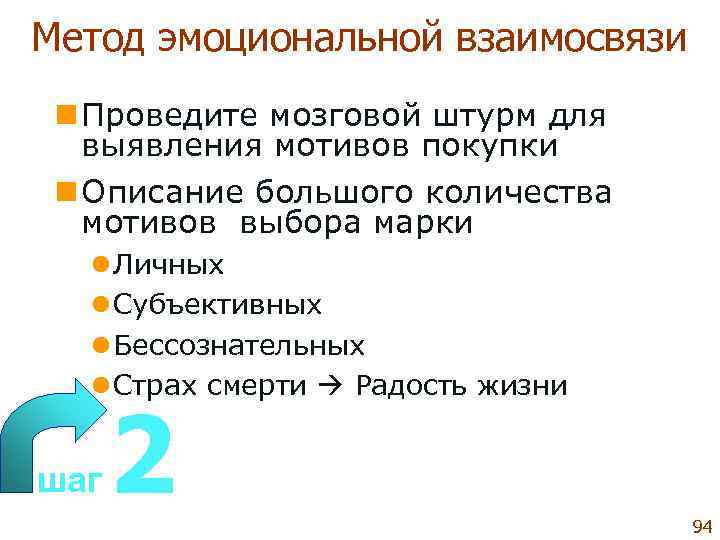 Метод эмоциональной взаимосвязи

Проведите мозговой штурм для выявления мотивов покупки

Описание большого количества мотивов выбора марки

Личных

Субъективных

Бессознательных

Страх смерти → Радость жизни

шаг 2

94